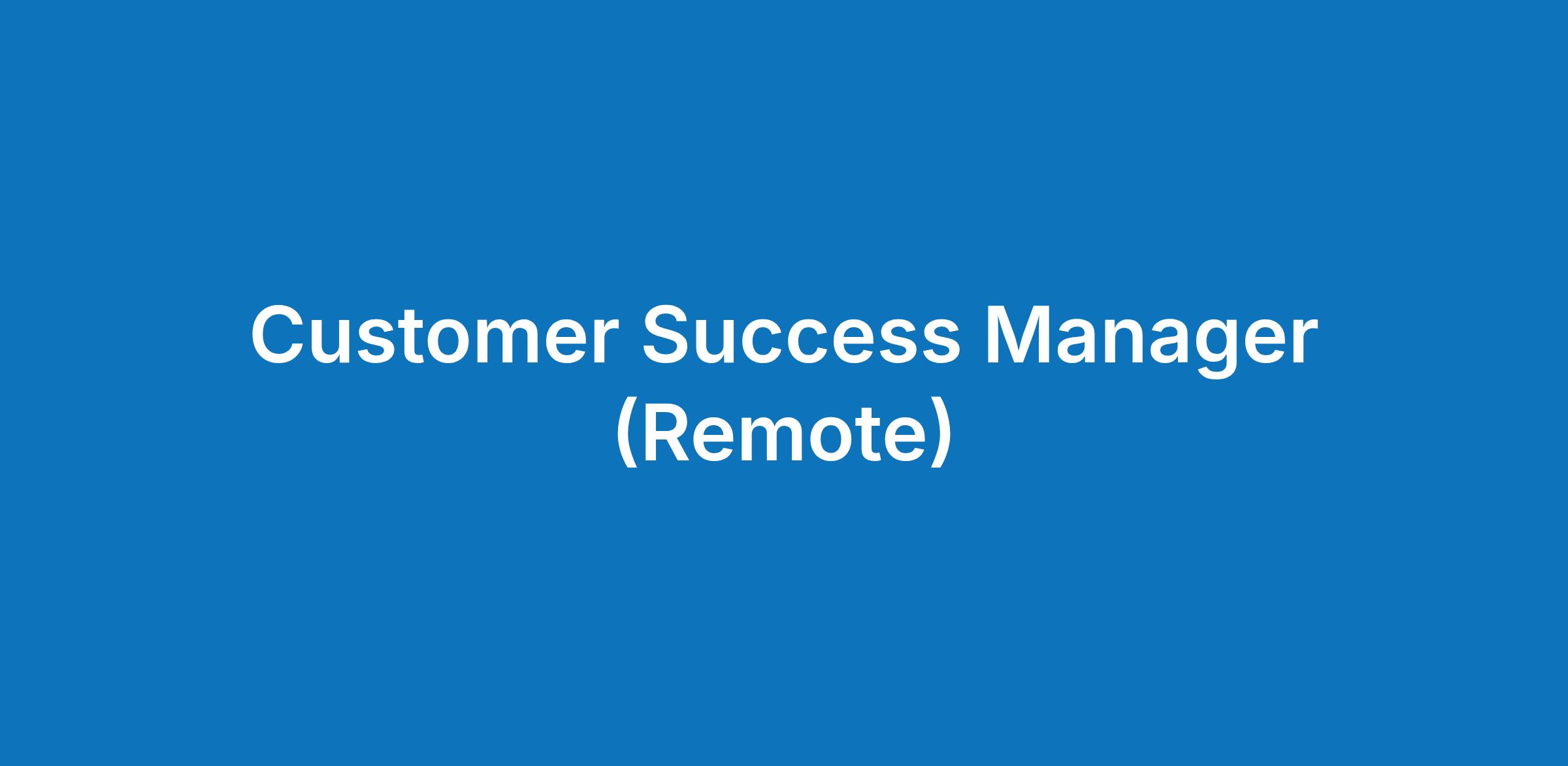 Customer Success Manager (Remote)